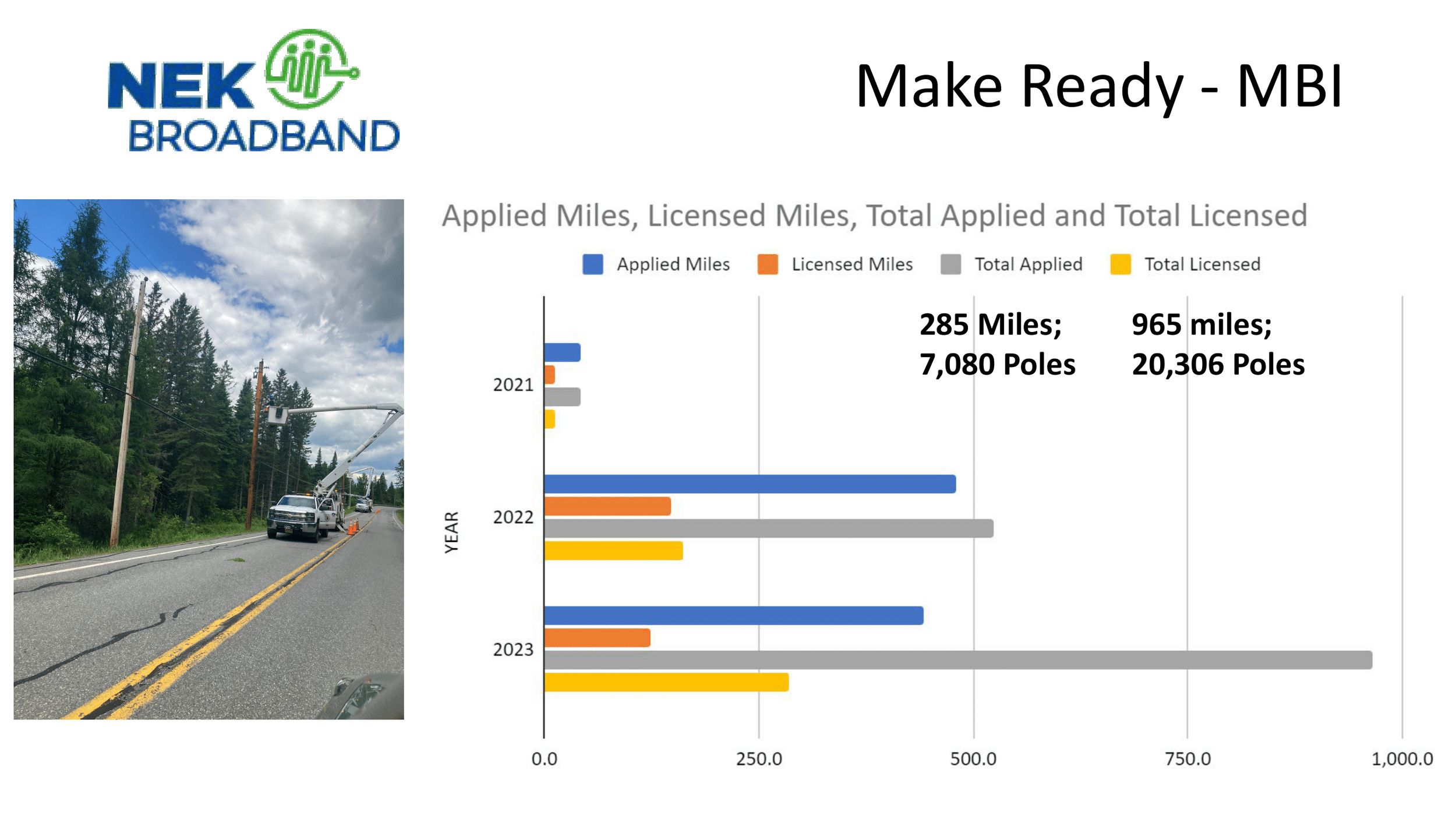 NEK BROADBAND

Make Ready - MBI

Applied Miles, Licensed Miles, Total Applied and Total Licensed

Applied Miles Licensed Miles Total Applied Total Licensed

285 Miles;
7,080 Poles

965 miles;
20,306 Poles

YEAR

2021

2022

2023

0.0 250.0 500.0 750.0 1,000.0